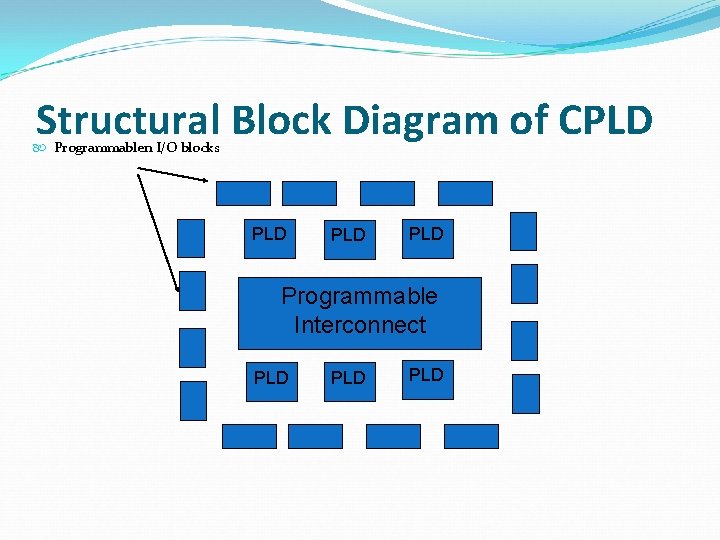 Structural Block Diagram of CPLD

Programmablen I/O blocks

PLD PLD PLD

Programmable Interconnect

PLD PLD PLD